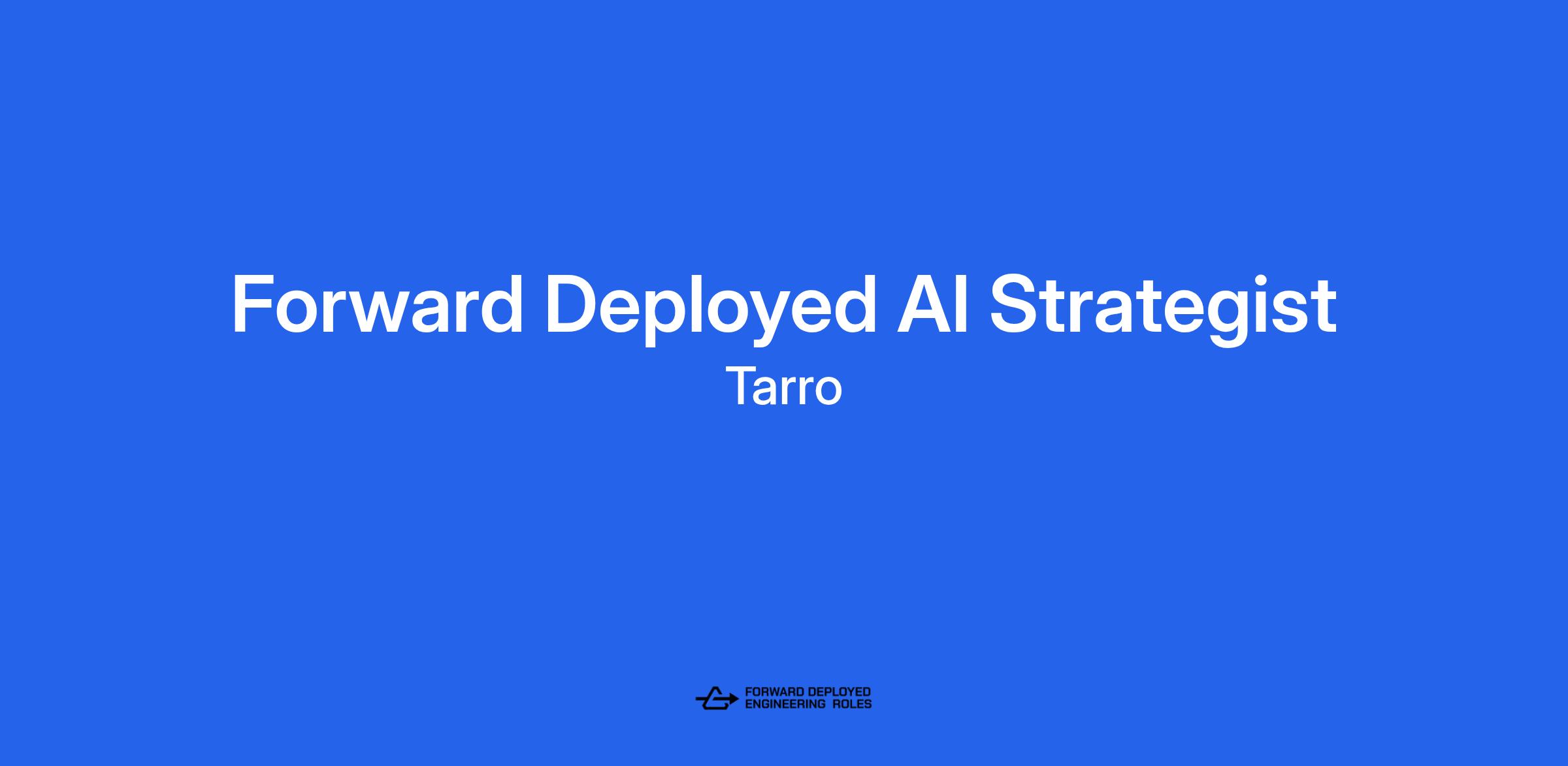 Forward Deployed AI Strategist
Tarro

FORWARD DEPLOYED
ENGINEERING ROLES